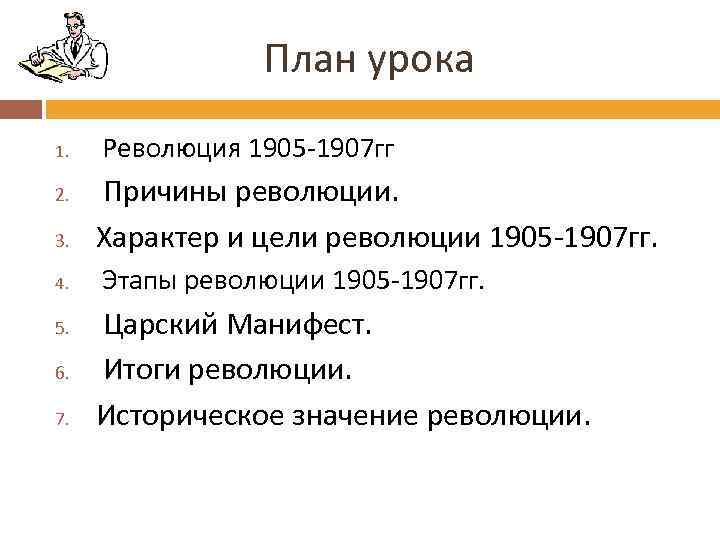 План урока

1. Революция 1905-1907гг
2. Причины революции.
3. Характер и цели революции 1905-1907гг.
4. Этапы революции 1905-1907гг.
5. Царский Манифест.
6. Итоги революции.
7. Историческое значение революции.